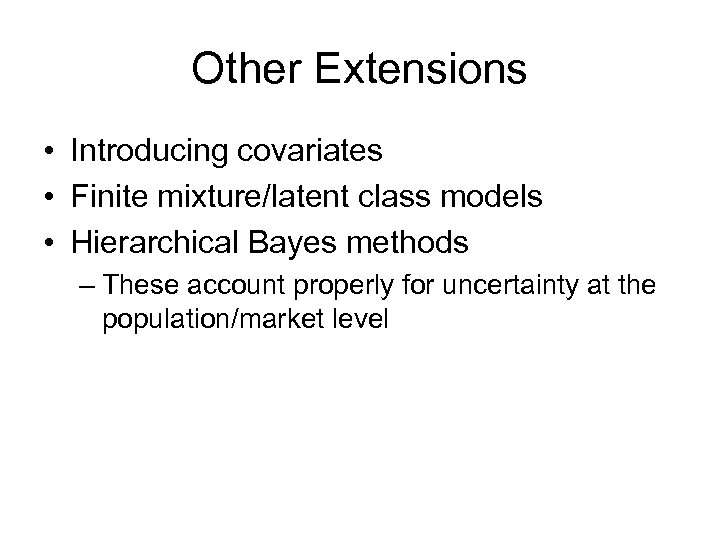 Other Extensions

• Introducing covariates
• Finite mixture/latent class models
• Hierarchical Bayes methods
– These account properly for uncertainty at the population/market level